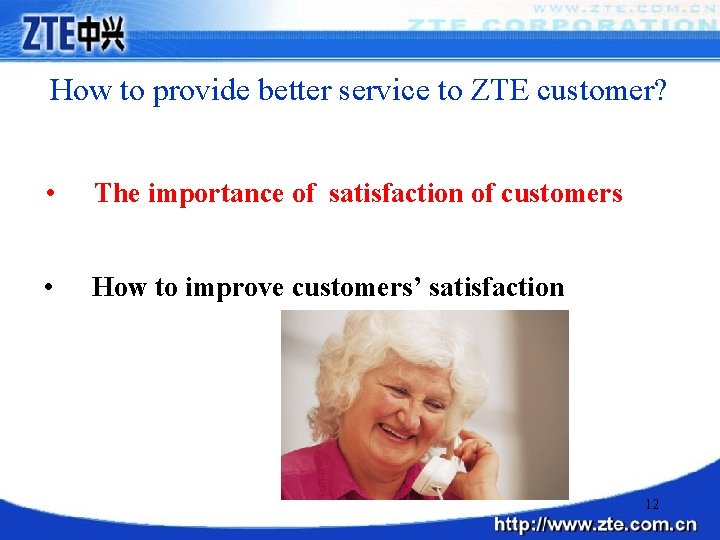 ZTE中兴

WWW.ZTE.COM.CN
ZTE CORPORATION

How to provide better service to ZTE customer?

• The importance of satisfaction of customers

• How to improve customers' satisfaction

12

http://www.zte.com.cn